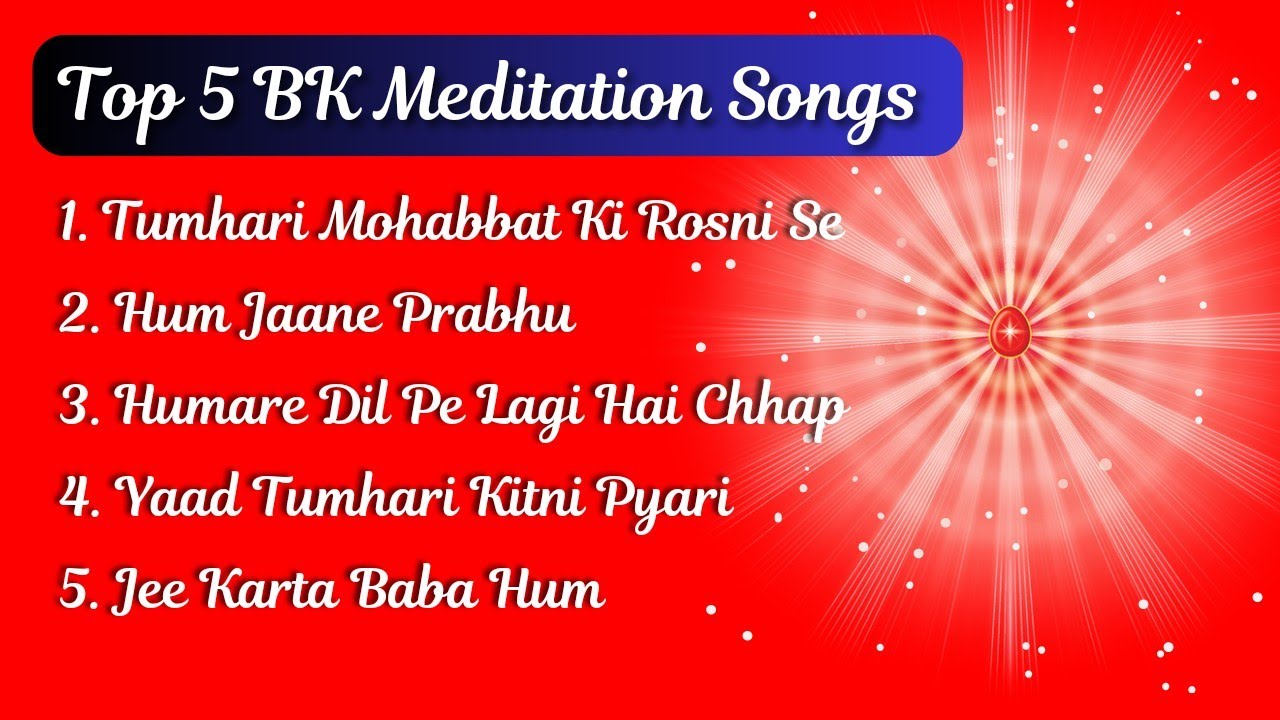 Top 5 BK Meditation Songs

1. Tumhari Mohabbat Ki Rosni Se
2. Hum Jaane Prabhu
3. Humare Dil Pe Lagi Hai Chhap
4. Yaad Tumhari Kitni Pyari
5. Jee Karta Baba Hum